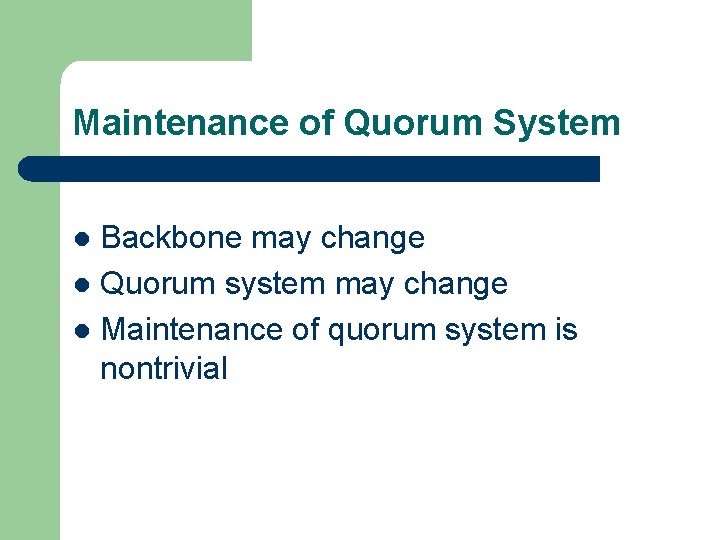 Maintenance of Quorum System

- Backbone may change
- Quorum system may change
- Maintenance of quorum system is nontrivial